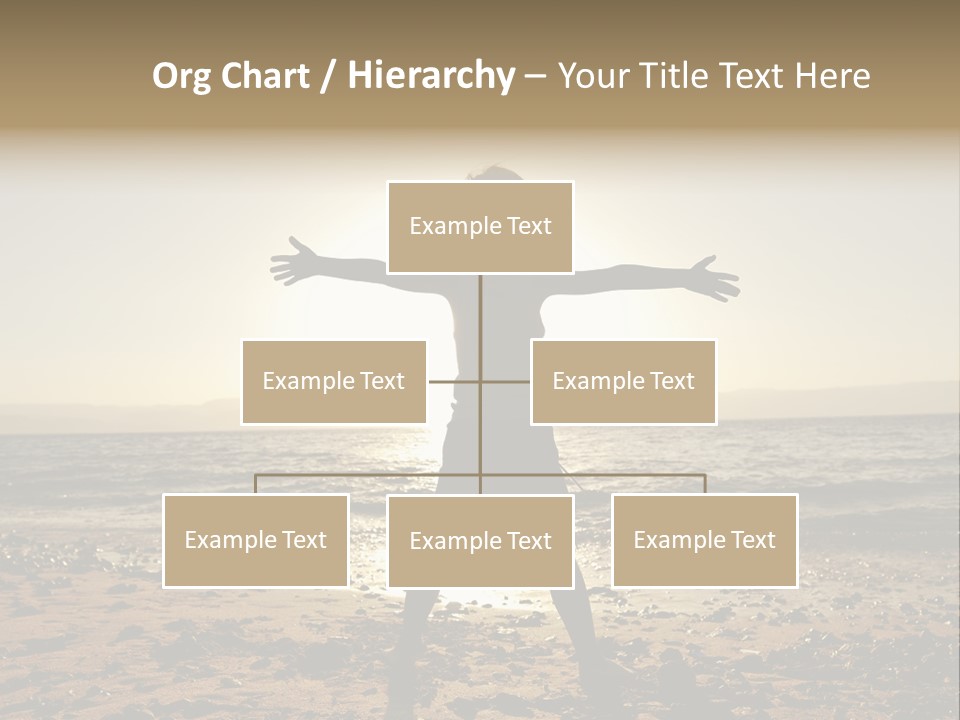 Org Chart / Hierarchy – Your Title Text Here

Example Text

Example Text

Example Text

Example Text

Example Text

Example Text